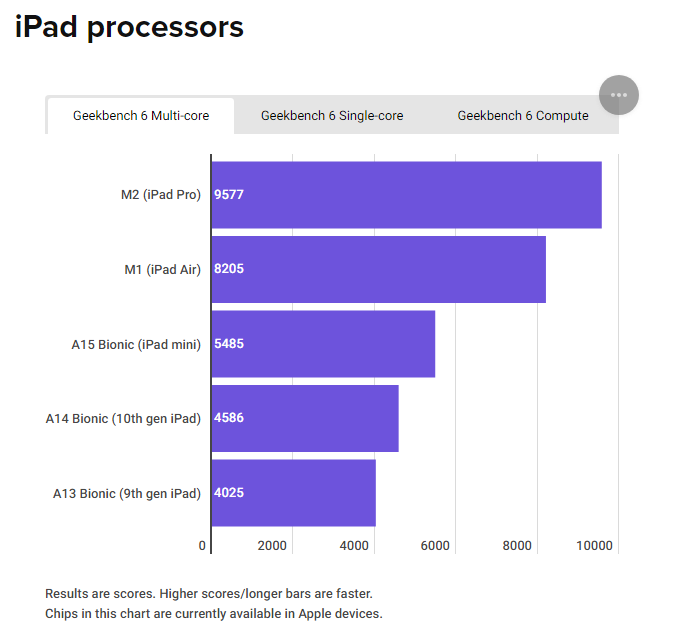 iPad processors

Geekbench 6 Multi-core
Geekbench 6 Single-core
Geekbench 6 Compute

M2 (iPad Pro) 9577
M1 (iPad Air) 8205
A15 Bionic (iPad mini) 5485
A14 Bionic (10th gen iPad) 4586
A13 Bionic (9th gen iPad) 4025

0 2000 4000 6000 8000 10000

Results are scores. Higher scores/longer bars are faster.
Chips in this chart are currently available in Apple devices.